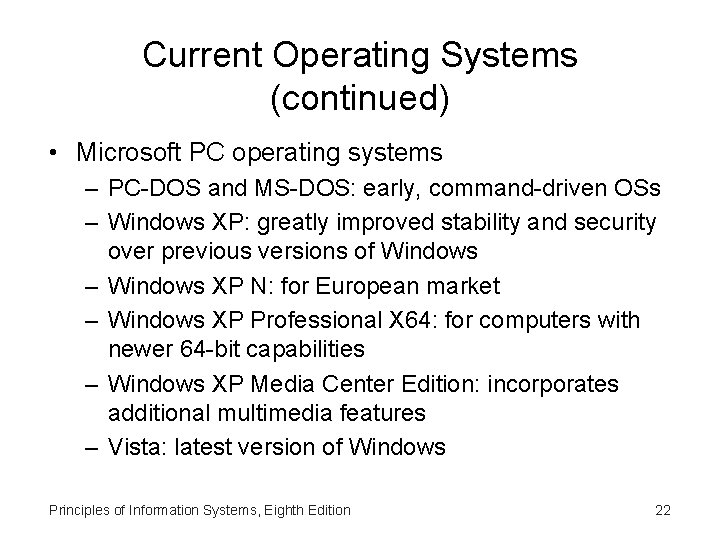 Current Operating Systems (continued)

• Microsoft PC operating systems
– PC-DOS and MS-DOS: early, command-driven OSs
– Windows XP: greatly improved stability and security over previous versions of Windows
– Windows XP N: for European market
– Windows XP Professional X64: for computers with newer 64-bit capabilities
– Windows XP Media Center Edition: incorporates additional multimedia features
– Vista: latest version of Windows

Principles of Information Systems, Eighth Edition

22